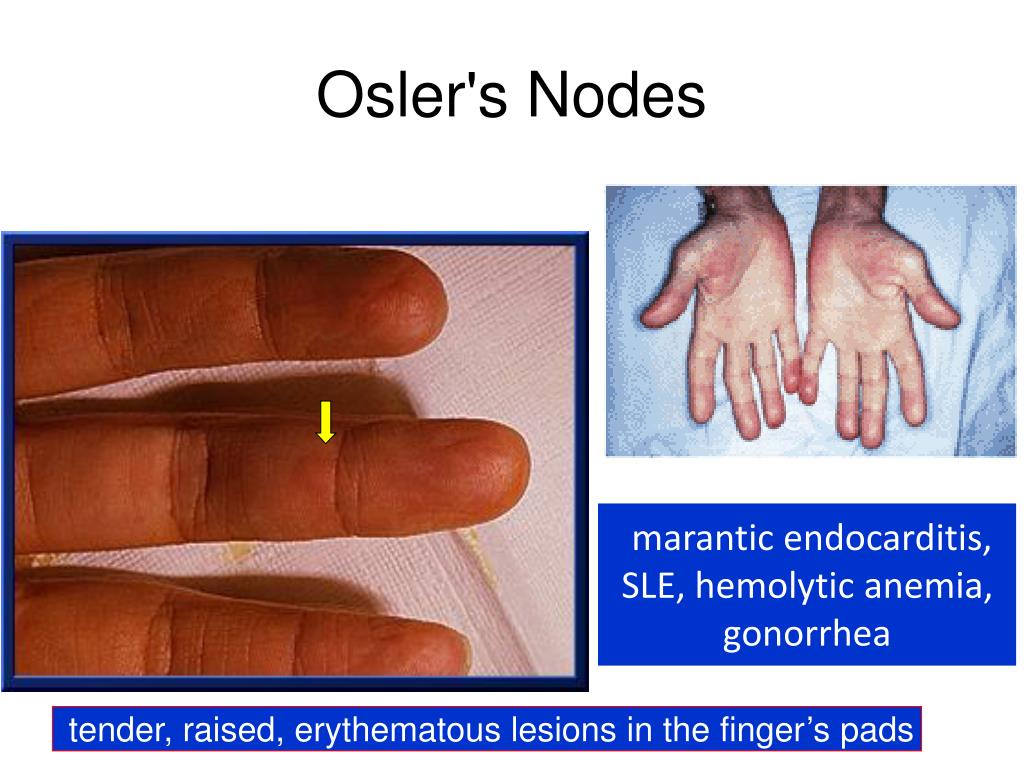 Osler's Nodes

marantic endocarditis, SLE, hemolytic anemia, gonorrhea

tender, raised, erythematous lesions in the finger’s pads